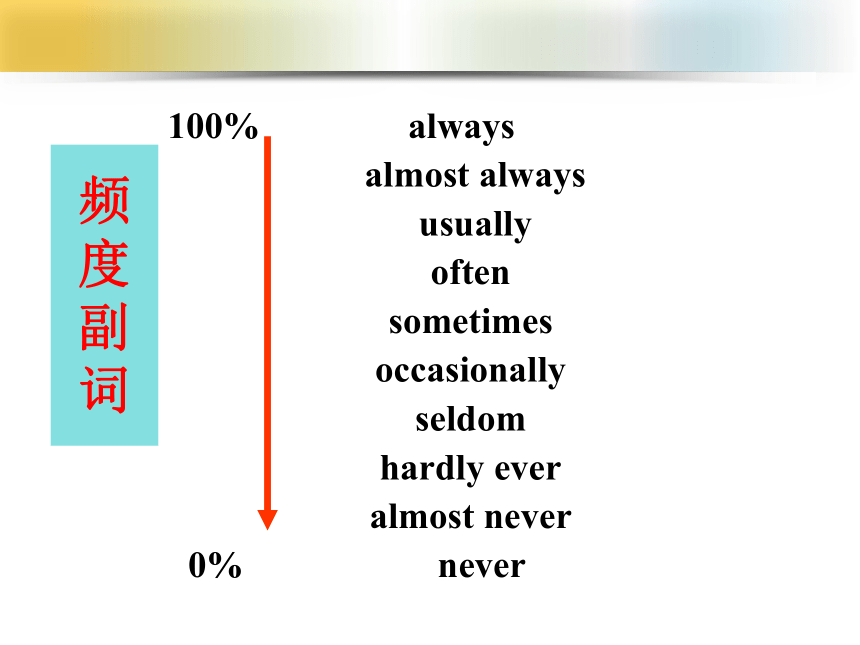 频度副词

100%

always
almost always
usually
often
sometimes
occasionally
seldom
hardly ever
almost never

0%

never